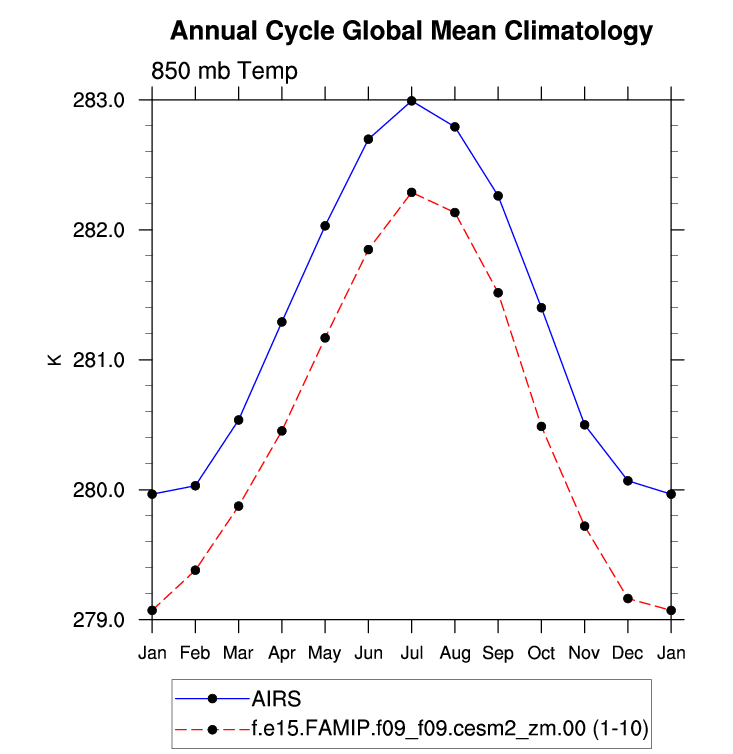 Annual Cycle Global Mean Climatology

850 mb Temp

283.0
282.0
281.0
280.0
279.0

K

Jan Feb Mar Apr May Jun Jul Aug Sep Oct Nov Dec Jan

AIRS
f.e15.FAMIP.f09_f09.cesm2_zm.00 (1-10)